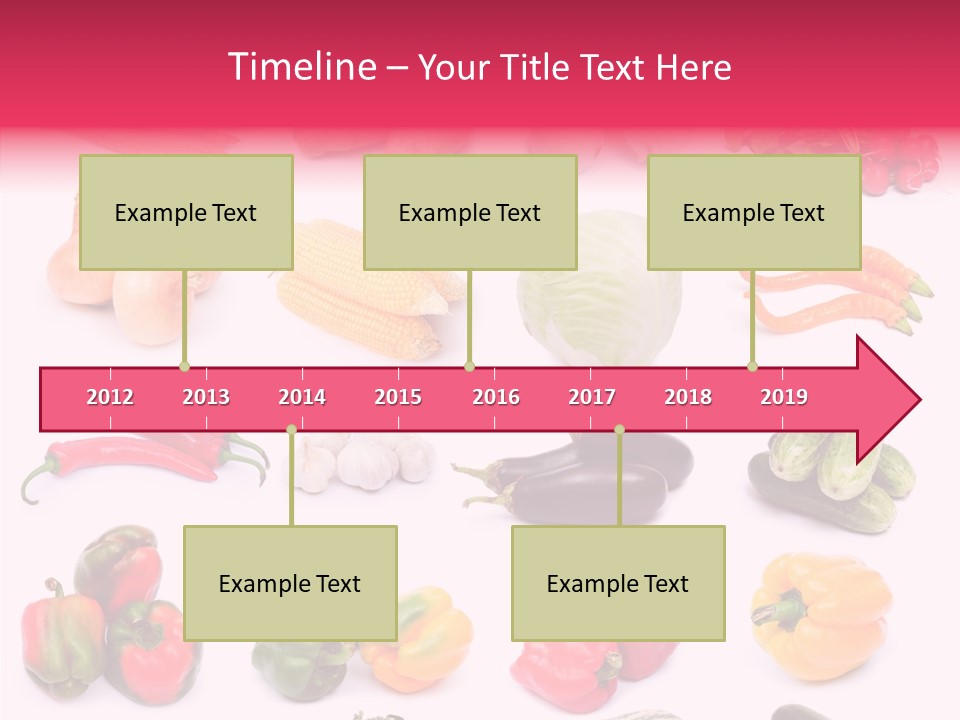 Timeline – Your Title Text Here

Example Text

Example Text

Example Text

2012 2013 2014 2015 2016 2017 2018 2019

Example Text

Example Text